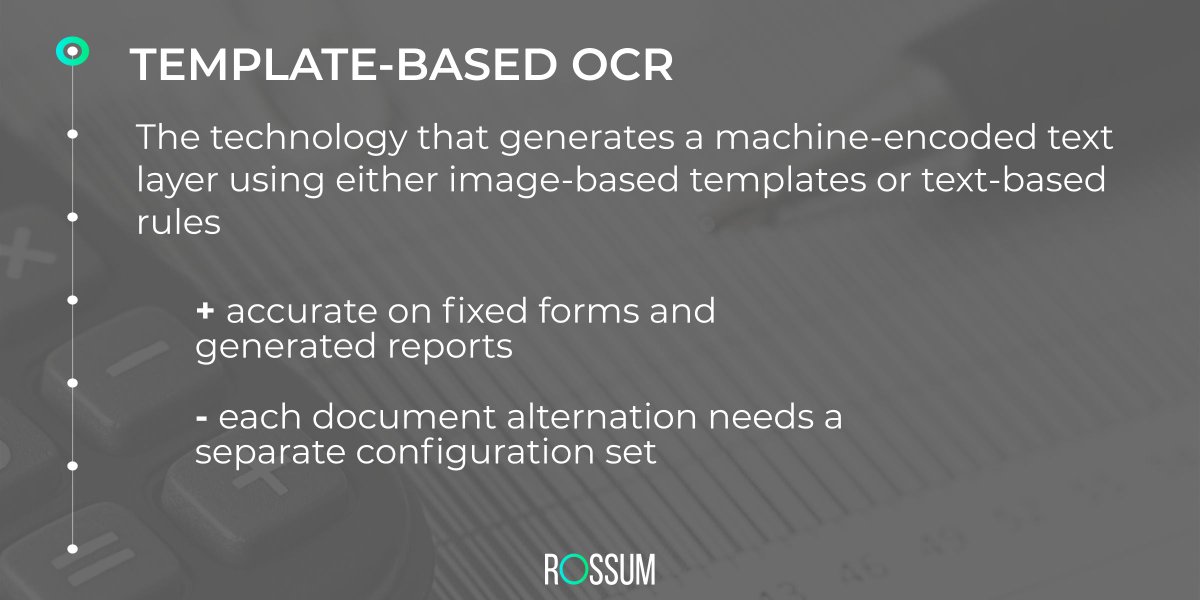 TEMPLATE-BASED OCR

The technology that generates a machine-encoded text layer using either image-based templates or text-based rules

+ accurate on fixed forms and generated reports

- each document alternation needs a separate configuration set

ROSSUM